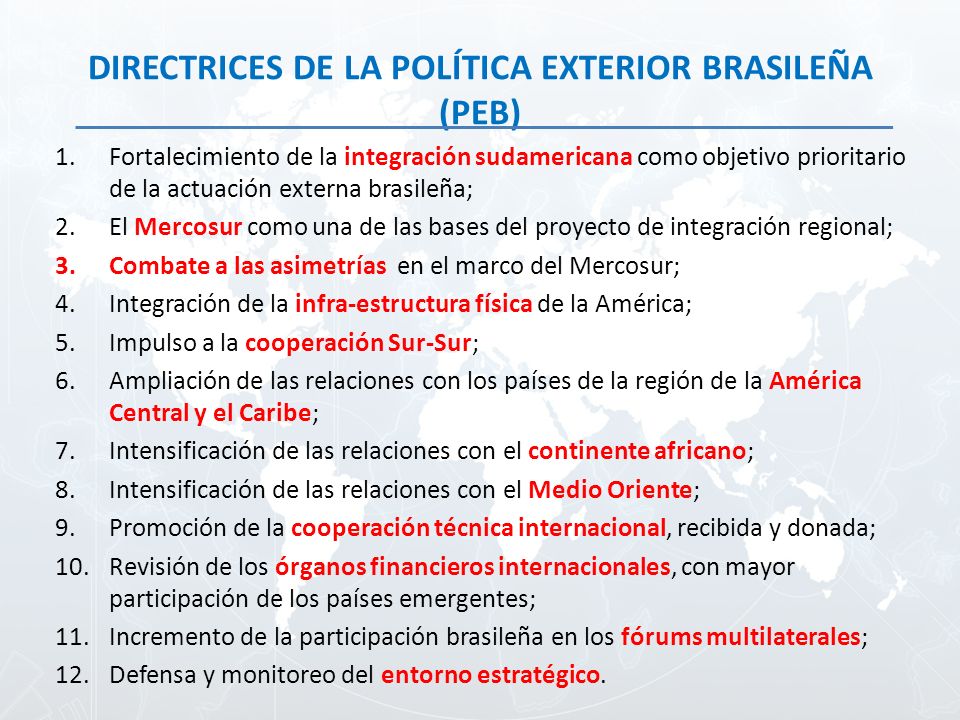 DIRECTRICES DE LA POLÍTICA EXTERIOR BRASILEÑA (PEB)

1. Fortalecimiento de la integración sudamericana como objetivo prioritario de la actuación externa brasileña;
2. El Mercosur como una de las bases del proyecto de integración regional;
3. Combate a las asimetrías en el marco del Mercosur;
4. Integración de la infra-estructura física de la América;
5. Impulso a la cooperación Sur-Sur;
6. Ampliación de las relaciones con los países de la región de la América Central y el Caribe;
7. Intensificación de las relaciones con el continente africano;
8. Intensificación de las relaciones con el Medio Oriente;
9. Promoción de la cooperación técnica internacional, recibida y donada;
10. Revisión de los órganos financieros internacionales, con mayor participación de los países emergentes;
11. Incremento de la participación brasileña en los fórums multilaterales;
12. Defensa y monitoreo del entorno estratégico.